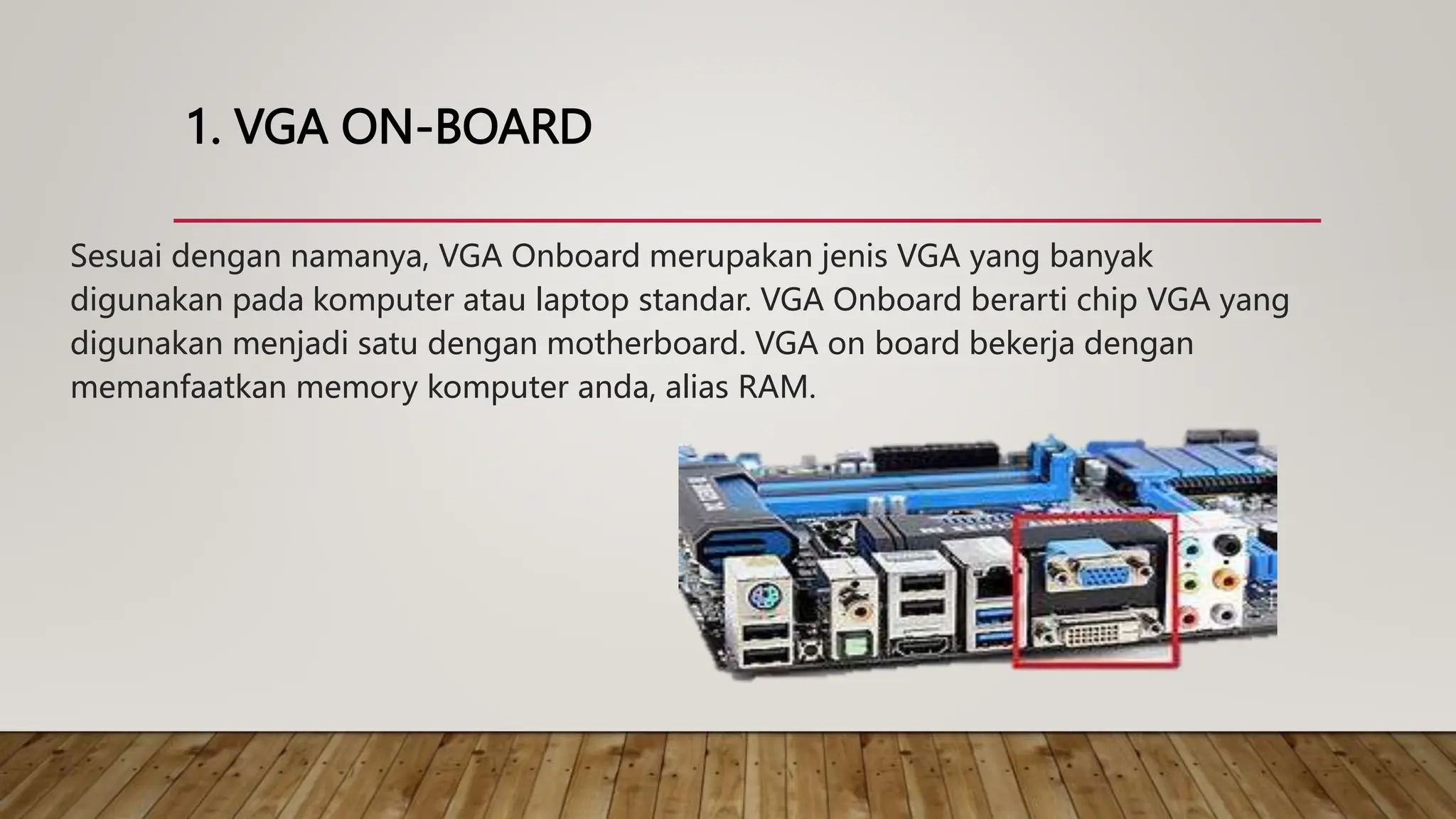 1. VGA ON-BOARD

Sesuai dengan namanya, VGA Onboard merupakan jenis VGA yang banyak digunakan pada komputer atau laptop standar. VGA Onboard berarti chip VGA yang digunakan menjadi satu dengan motherboard. VGA on board bekerja dengan memanfaatkan memory komputer anda, alias RAM.